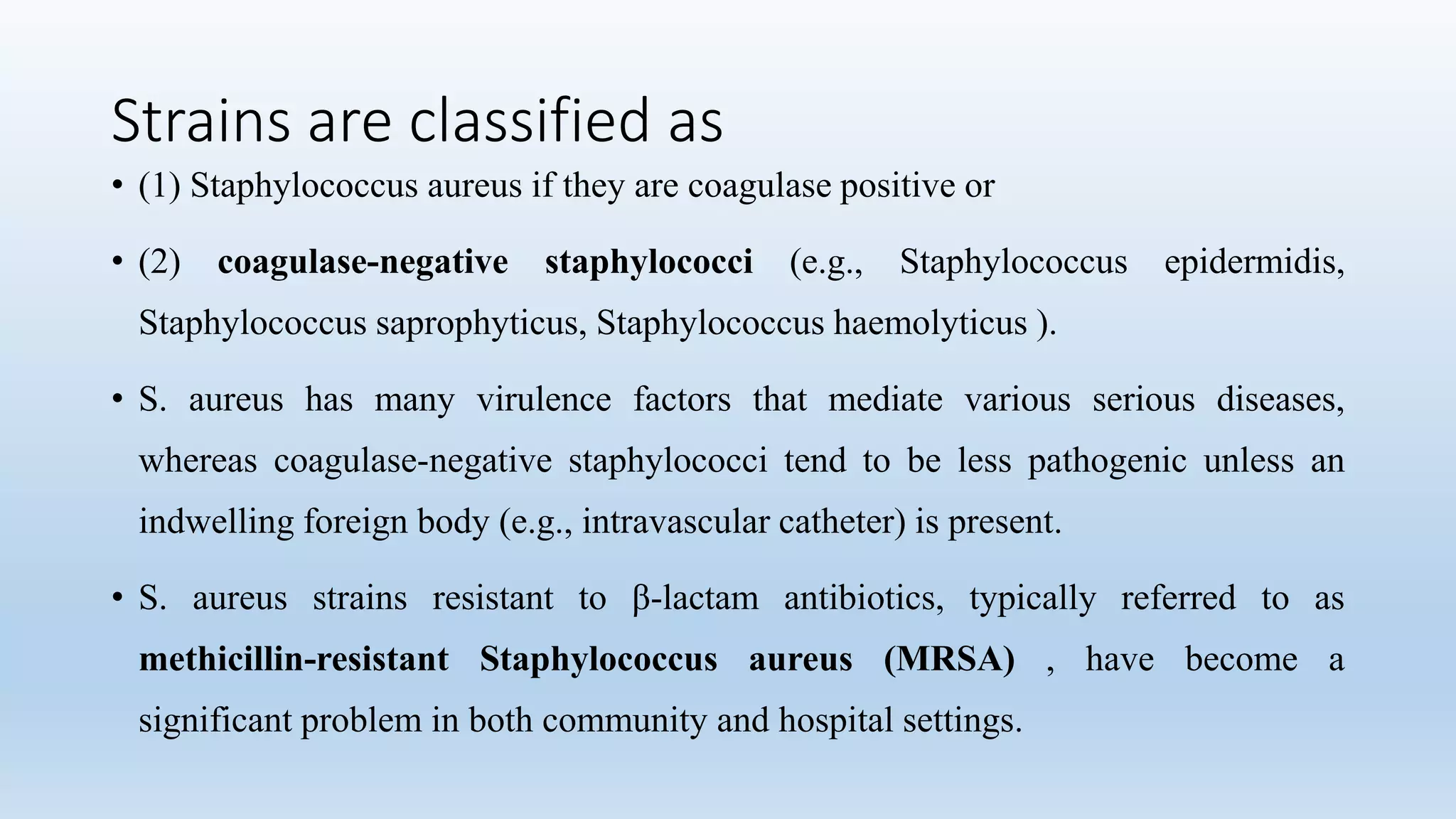 Strains are classified as

• (1) Staphylococcus aureus if they are coagulase positive or

• (2) coagulase-negative staphylococci (e.g., Staphylococcus epidermidis, Staphylococcus saprophyticus, Staphylococcus haemolyticus ).

• S. aureus has many virulence factors that mediate various serious diseases, whereas coagulase-negative staphylococci tend to be less pathogenic unless an indwelling foreign body (e.g., intravascular catheter) is present.

• S. aureus strains resistant to β-lactam antibiotics, typically referred to as methicillin-resistant Staphylococcus aureus (MRSA) , have become a significant problem in both community and hospital settings.